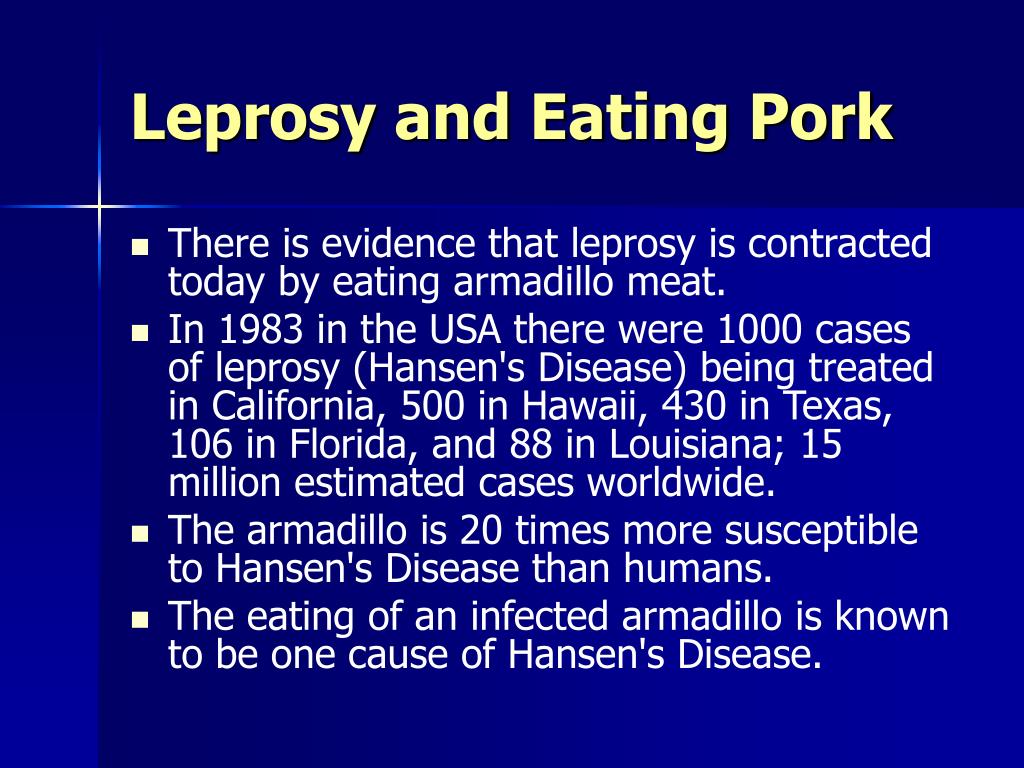 Leprosy and Eating Pork

- There is evidence that leprosy is contracted today by eating armadillo meat.
- In 1983 in the USA there were 1000 cases of leprosy (Hansen's Disease) being treated in California, 500 in Hawaii, 430 in Texas, 106 in Florida, and 88 in Louisiana; 15 million estimated cases worldwide.
- The armadillo is 20 times more susceptible to Hansen's Disease than humans.
- The eating of an infected armadillo is known to be one cause of Hansen's Disease.